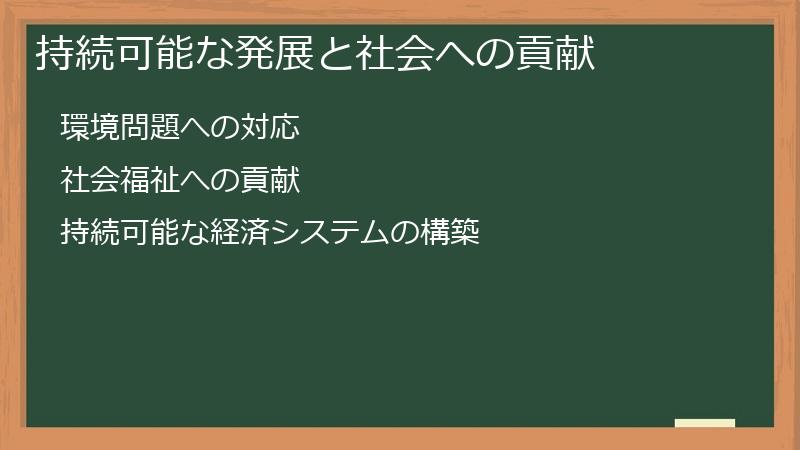 持続可能な発展と社会への貢献

環境問題への対応

社会福祉への貢献

持続可能な経済システムの構築